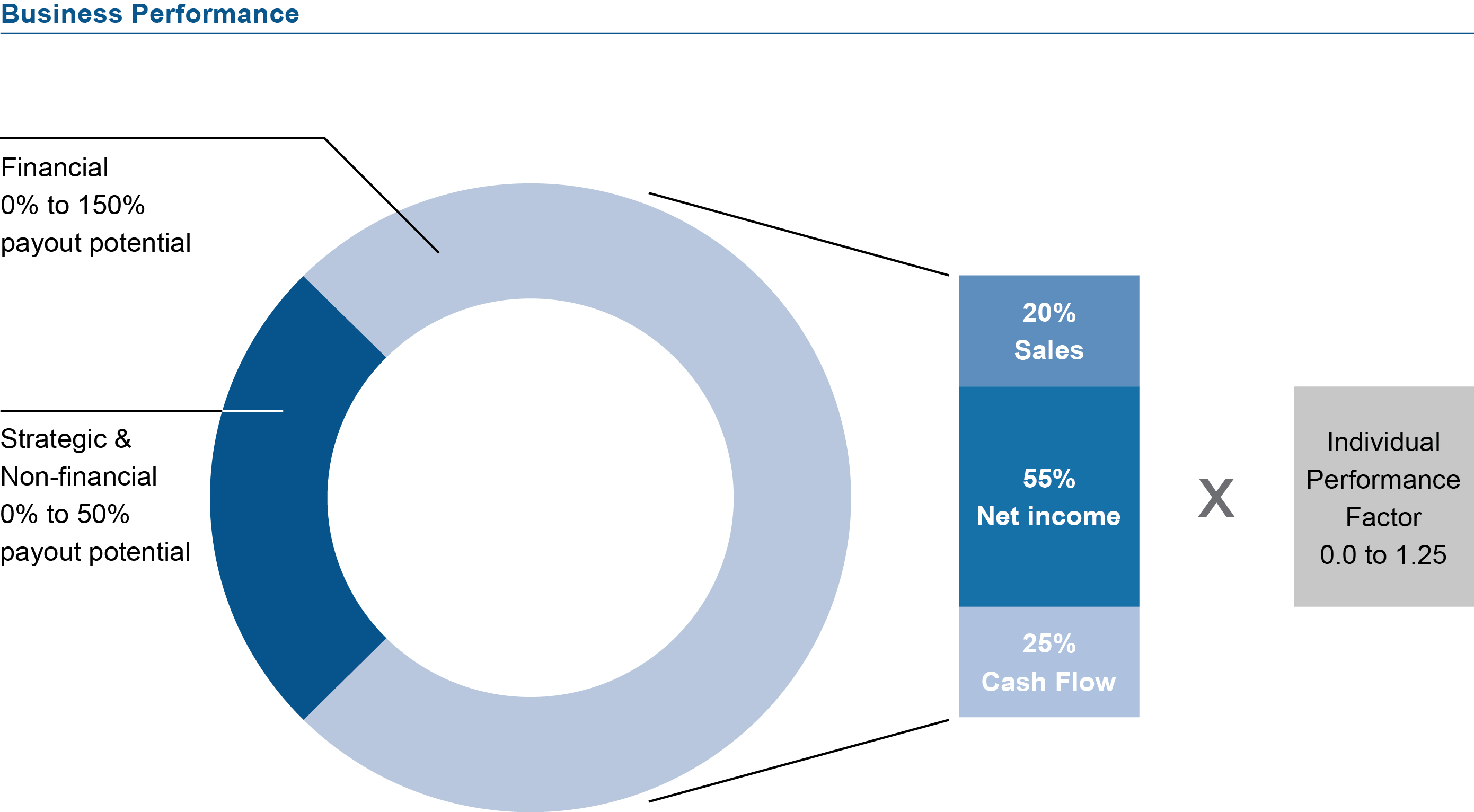 Business Performance

Financial
0% to 150%
payout potential

Strategic &
Non-financial
0% to 50%
payout potential

20%
Sales

55%
Net income

25%
Cash Flow

X

Individual
Performance
Factor
0.0 to 1.25